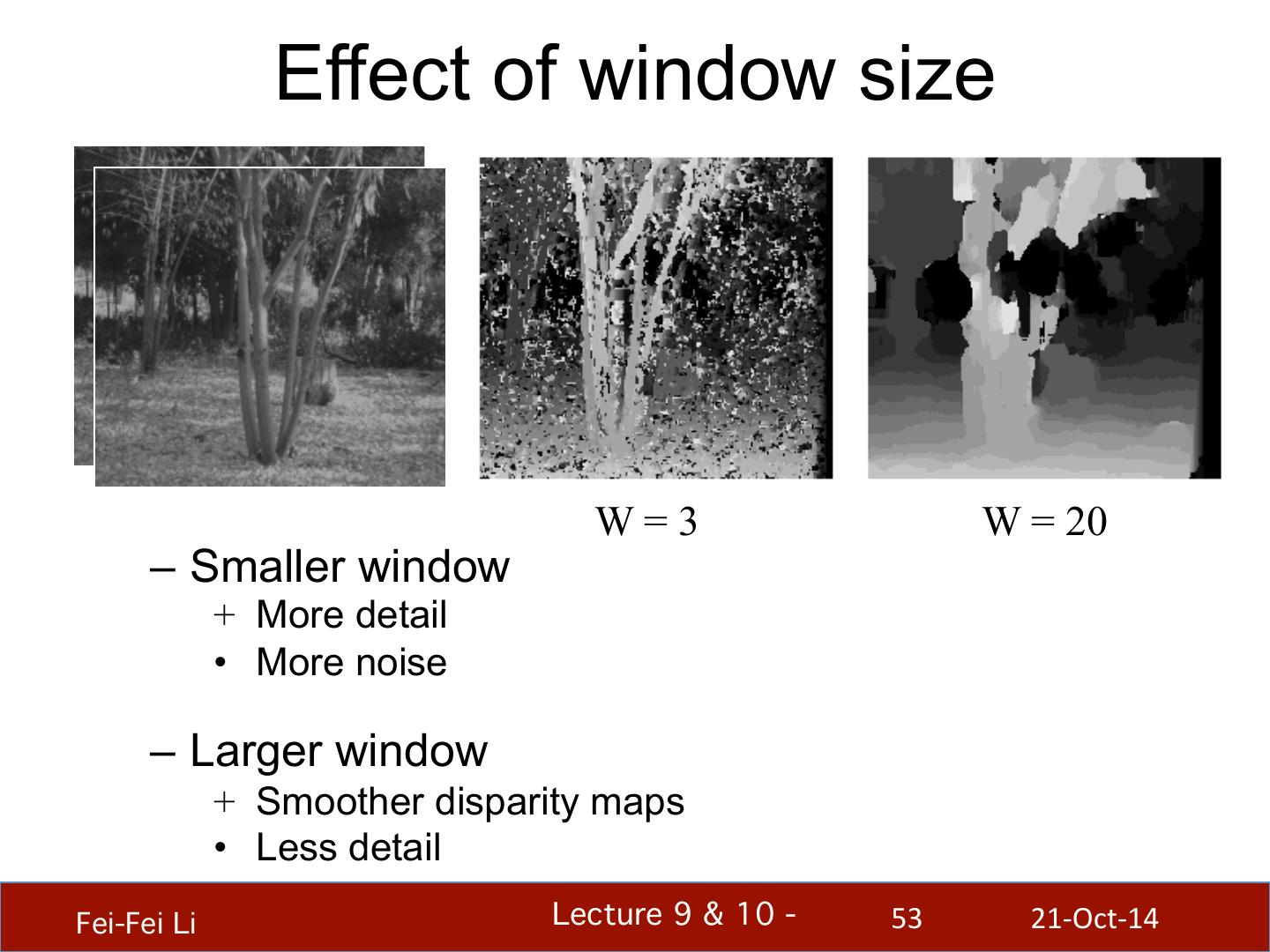 Effect of window size

W = 3

W = 20

– Smaller window
+ More detail
• More noise

– Larger window
+ Smoother disparity maps
• Less detail

Fei-Fei Li

Lecture 9 & 10 -

53

21-Oct-14